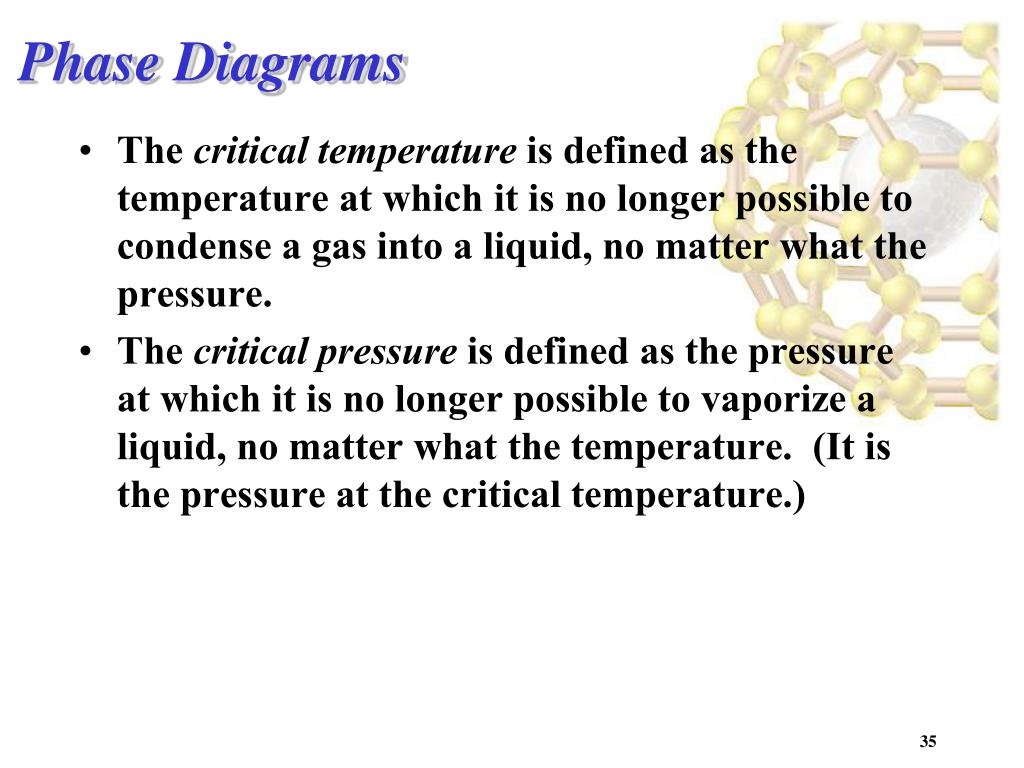 Phase Diagrams

• The critical temperature is defined as the temperature at which it is no longer possible to condense a gas into a liquid, no matter what the pressure.
• The critical pressure is defined as the pressure at which it is no longer possible to vaporize a liquid, no matter what the temperature. (It is the pressure at the critical temperature.)

35